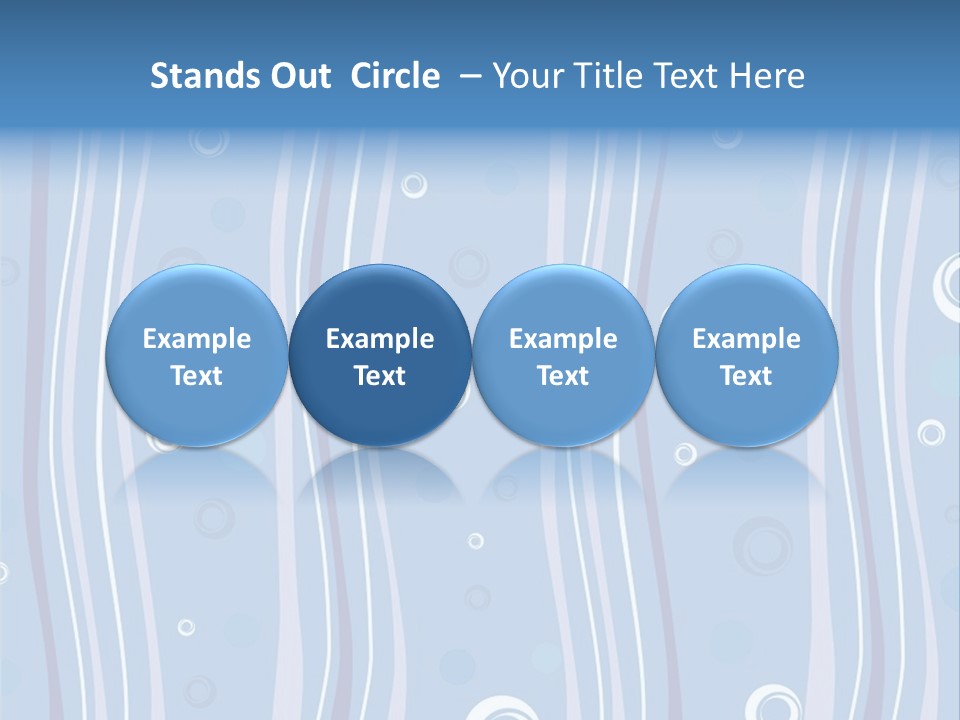 Stands Out Circle – Your Title Text Here

Example Text

Example Text

Example Text

Example Text